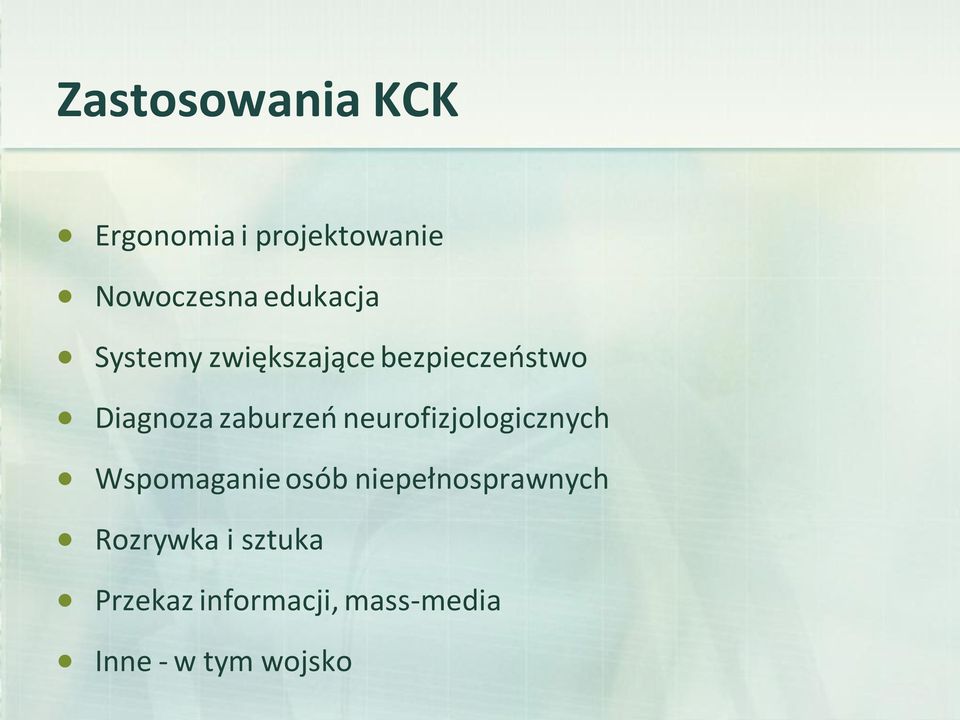 Zastosowania KCK

- Ergonomia i projektowanie
- Nowoczesna edukacja
- Systemy zwiększające bezpieczeństwo
- Diagnoza zaburzeń neurofizjologicznych
- Wspomaganie osób niepełnosprawnych
- Rozrywka i sztuka
- Przekaz informacji, mass-media
- Inne - w tym wojsko